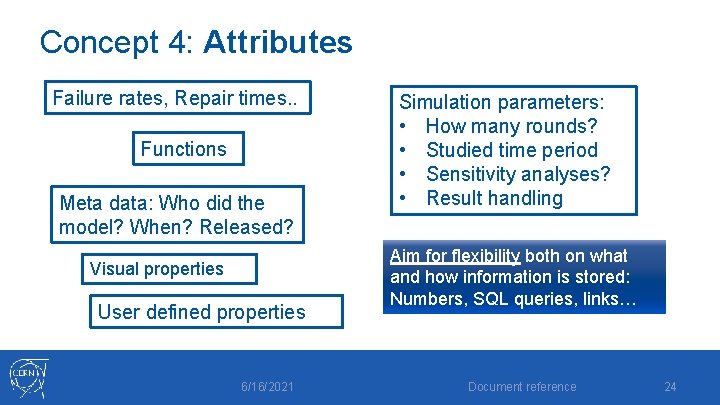 Concept 4: Attributes

Failure rates, Repair times..

Functions

Meta data: Who did the model? When? Released?

Visual properties

User defined properties

Simulation parameters:
• How many rounds?
• Studied time period
• Sensitivity analyses?
• Result handling

Aim for flexibility both on what and how information is stored: Numbers, SQL queries, links…

CERN

6/16/2021

Document reference

24